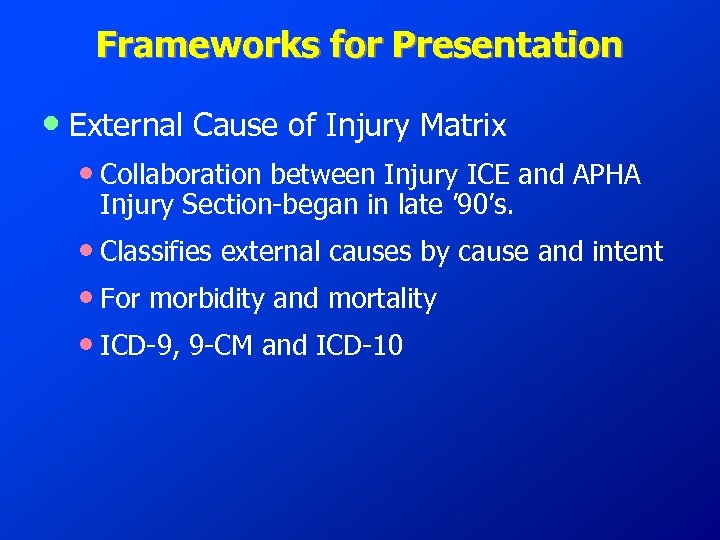 Frameworks for Presentation

• External Cause of Injury Matrix

• Collaboration between Injury ICE and APHA Injury Section-began in late ’90’s.

• Classifies external causes by cause and intent

• For morbidity and mortality

• ICD-9, 9-CM and ICD-10